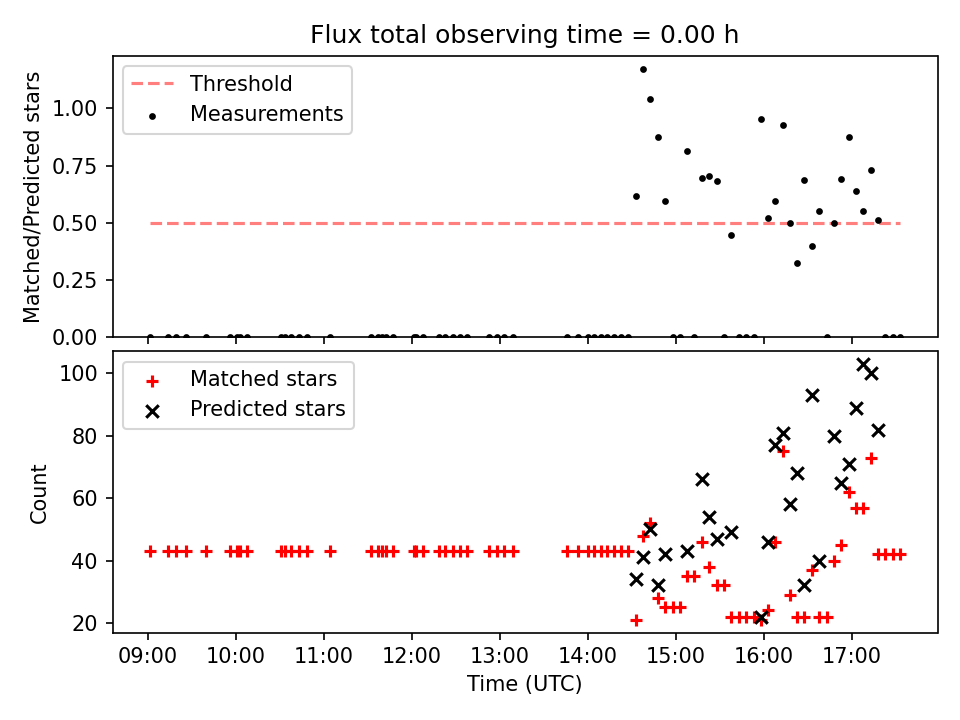 Flux total observing time = 0.00 h

Threshold
Measurements

Matched/Predicted stars

1.00
0.75
0.50
0.25
0.00

Matched stars
Predicted stars

Count

100
80
60
40
20

09:00 10:00 11:00 12:00 13:00 14:00 15:00 16:00 17:00

Time (UTC)